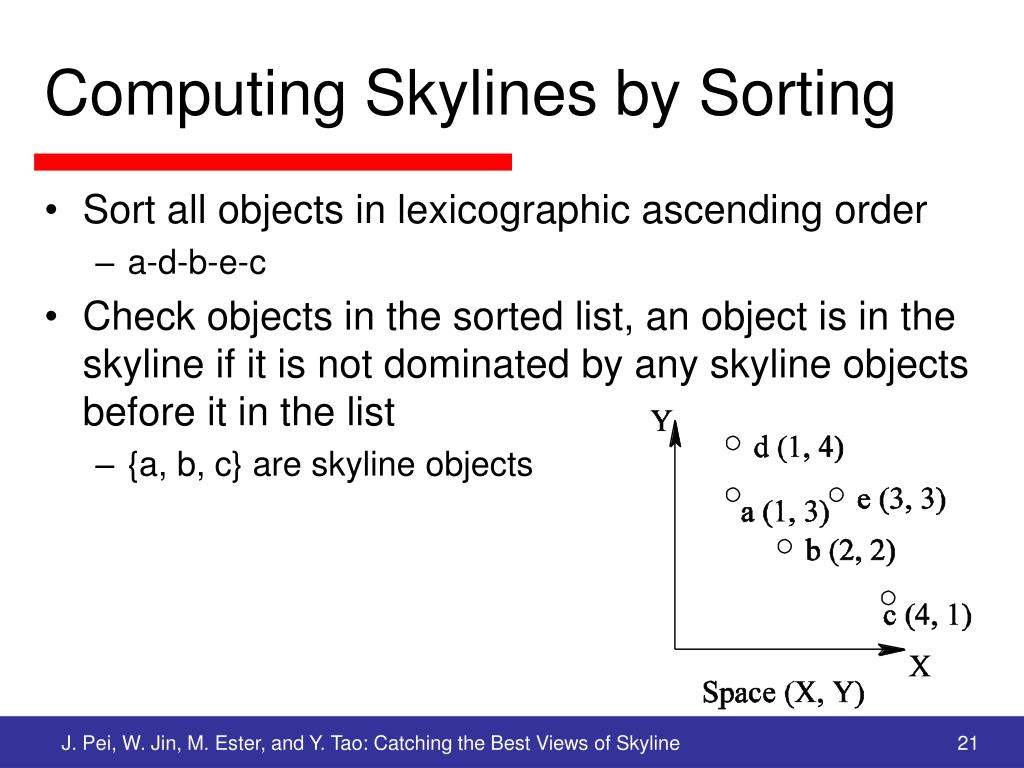 Computing Skylines by Sorting

• Sort all objects in lexicographic ascending order
– a-d-b-e-c

• Check objects in the sorted list, an object is in the skyline if it is not dominated by any skyline objects before it in the list
– {a, b, c} are skyline objects

Y
d (1, 4)
a (1, 3)
e (3, 3)
b (2, 2)
c (4, 1)
X
Space (X, Y)

J. Pei, W. Jin, M. Ester, and Y. Tao: Catching the Best Views of Skyline
21